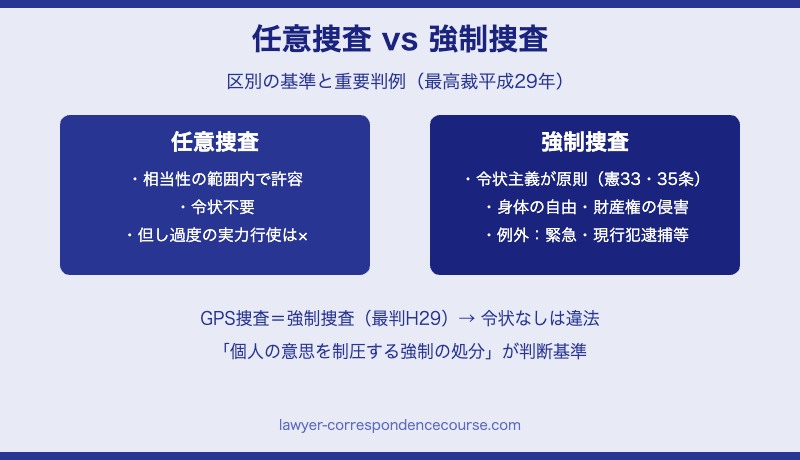 任意捜査 vs 強制捜査

区別の基準と重要判例（最高裁平成29年）

任意捜査

・相当性の範囲内で許容
・令状不要
・但し過度の実力行使は×

強制捜査

・令状主義が原則（憲33・35条）
・身体の自由・財産権の侵害
・例外：緊急・現行犯逮捕等

GPS捜査＝強制捜査（最判H29）→ 令状なしは違法
「個人の意思を制圧する強制の処分」が判断基準

lawyer-correspondencecourse.com